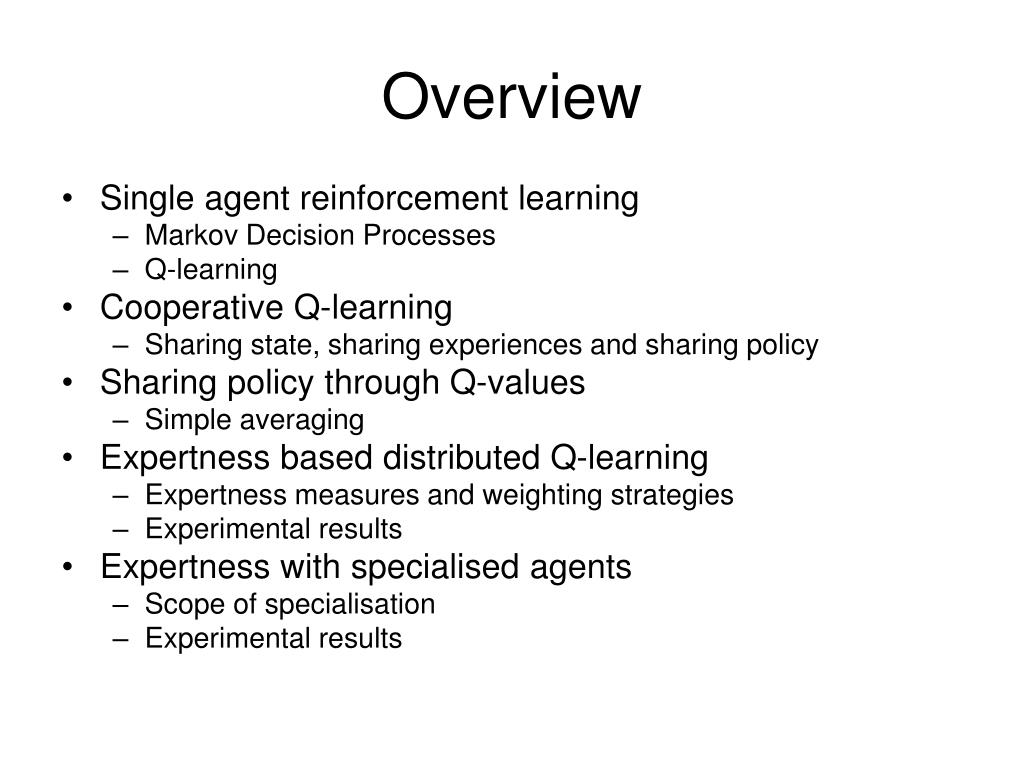 Overview

• Single agent reinforcement learning
  – Markov Decision Processes
  – Q-learning
• Cooperative Q-learning
  – Sharing state, sharing experiences and sharing policy
• Sharing policy through Q-values
  – Simple averaging
• Expertness based distributed Q-learning
  – Expertness measures and weighting strategies
  – Experimental results
• Expertness with specialised agents
  – Scope of specialisation
  – Experimental results